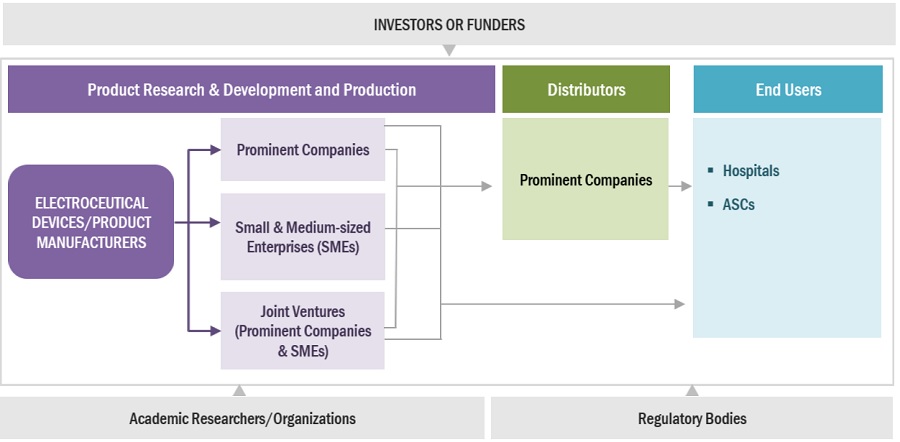 INVESTORS OR FUNDERS

Product Research & Development and Production

Distributors

End Users

ELECTROCEUTICAL DEVICES/PRODUCT MANUFACTURERS

Prominent Companies

Small & Medium-sized Enterprises (SMEs)

Joint Ventures (Prominent Companies & SMEs)

Prominent Companies

▪ Hospitals

▪ ASCs

Academic Researchers/Organizations

Regulatory Bodies